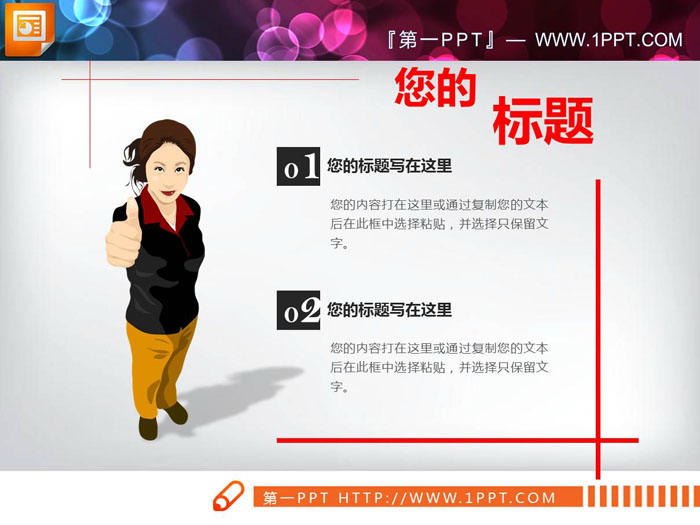 『第一PPT』— WWW.1PPT.COM

您的
标题

01 您的标题写在这里

您的内容打在这里或通过复制您的文本后在此框中选择粘贴，并选择只保留文字。

02 您的标题写在这里

您的内容打在这里或通过复制您的文本后在此框中选择粘贴，并选择只保留文字。

第一PPT HTTP://WWW.1PPT.COM